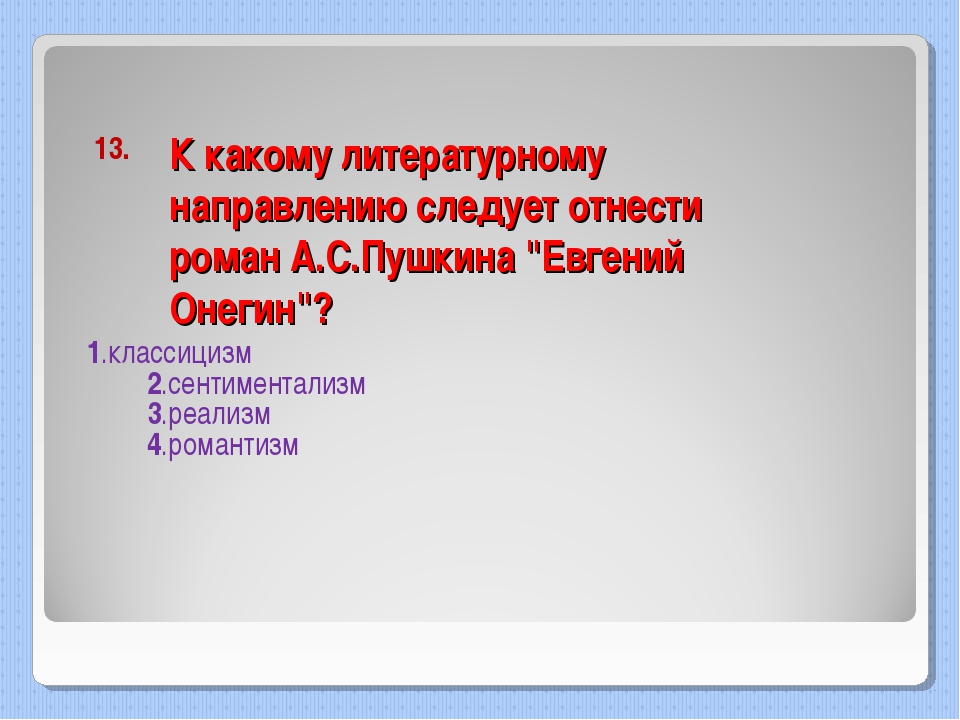 13. К какому литературному направлению следует отнести роман А.С.Пушкина "Евгений Онегин"?

1.классицизм
2.сентиментализм
3.реализм
4.романтизм